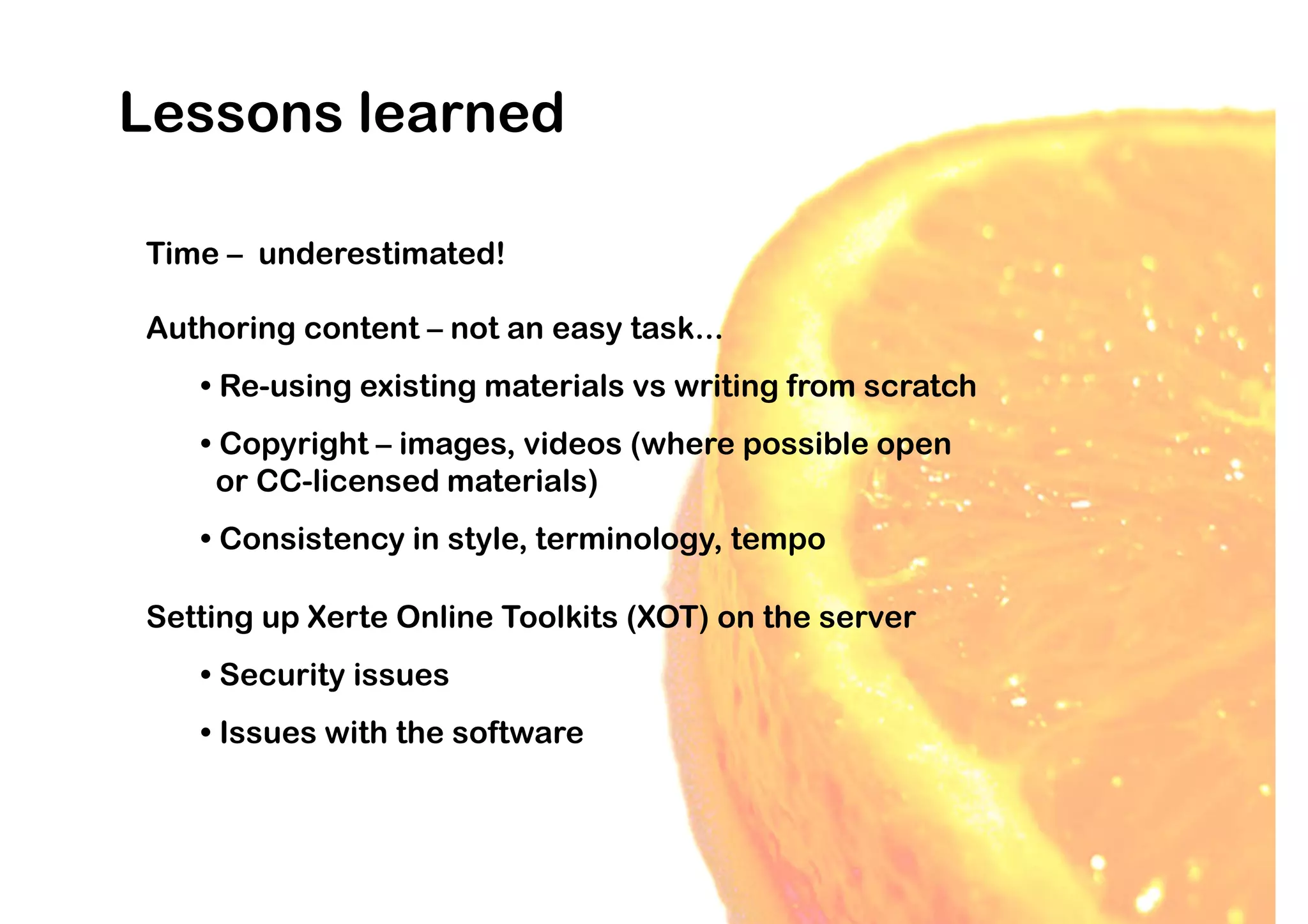 Lessons learned

Time – underestimated!

Authoring content – not an easy task…

• Re-using existing materials vs writing from scratch

• Copyright – images, videos (where possible open or CC-licensed materials)

• Consistency in style, terminology, tempo

Setting up Xerte Online Toolkits (XOT) on the server

• Security issues

• Issues with the software